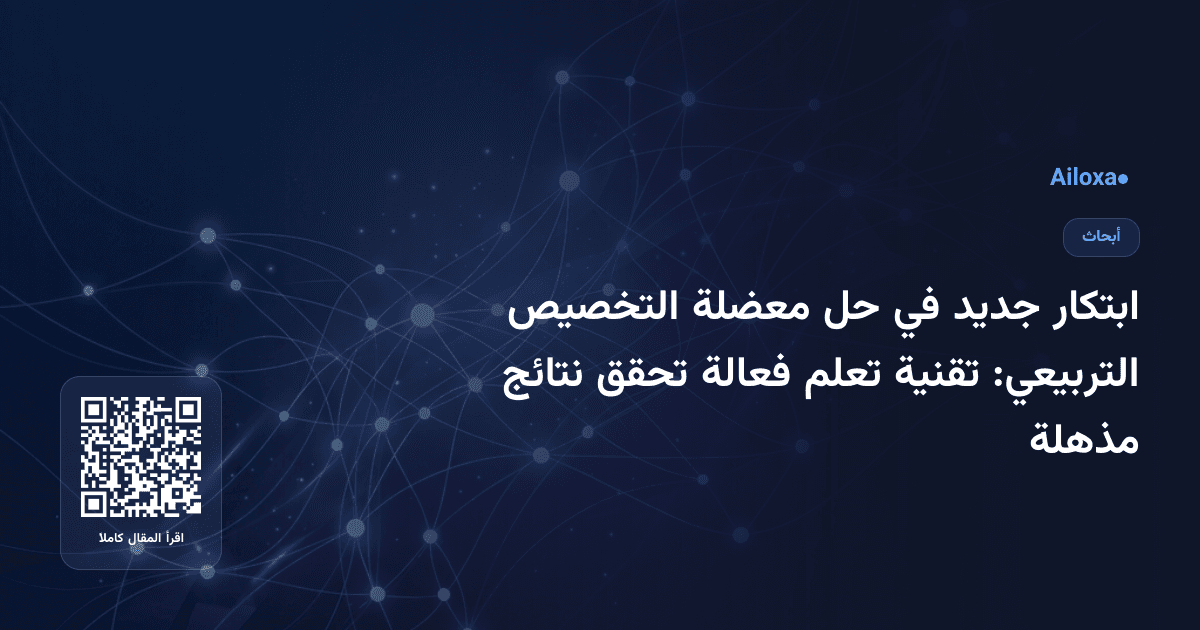 Ailoxa●

أبحاث

ابتكار جديد في حل معضلة التخصيص التربيعي: تقنية تعلم فعالة تحقق نتائج مذهلة

اقرأ المقال كاملا